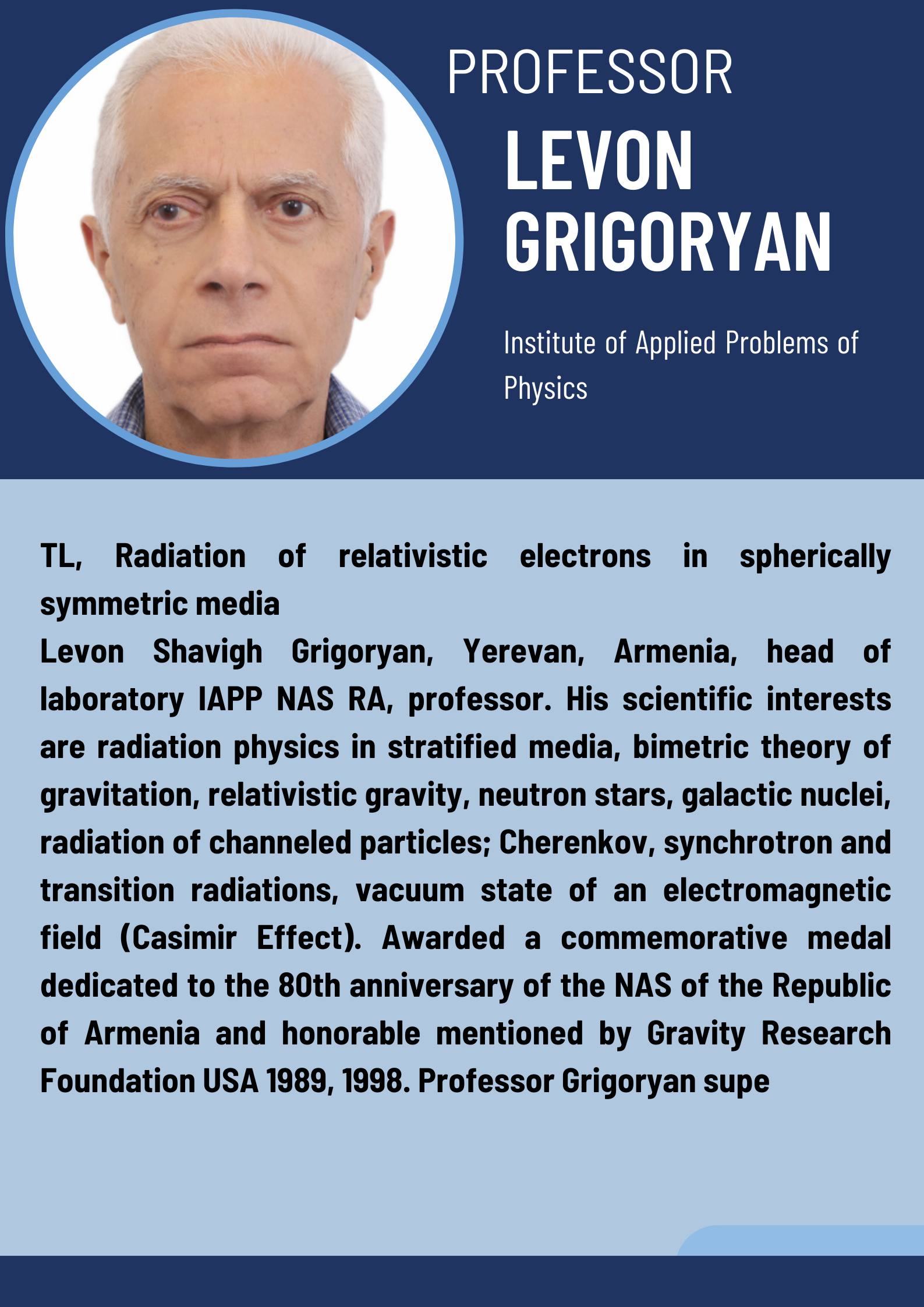 PROFESSOR
LEVON GRIGORYAN

Institute of Applied Problems of Physics

TL, Radiation of relativistic electrons in spherically symmetric media
Levon Shavigh Grigoryan, Yerevan, Armenia, head of laboratory IAPP NAS RA, professor. His scientific interests are radiation physics in stratified media, bimetric theory of gravitation, relativistic gravity, neutron stars, galactic nuclei, radiation of channeled particles; Cherenkov, synchrotron and transition radiations, vacuum state of an electromagnetic field (Casimir Effect). Awarded a commemorative medal dedicated to the 80th anniversary of the NAS of the Republic of Armenia and honorable mentioned by Gravity Research Foundation USA 1989, 1998. Professor Grigoryan supe